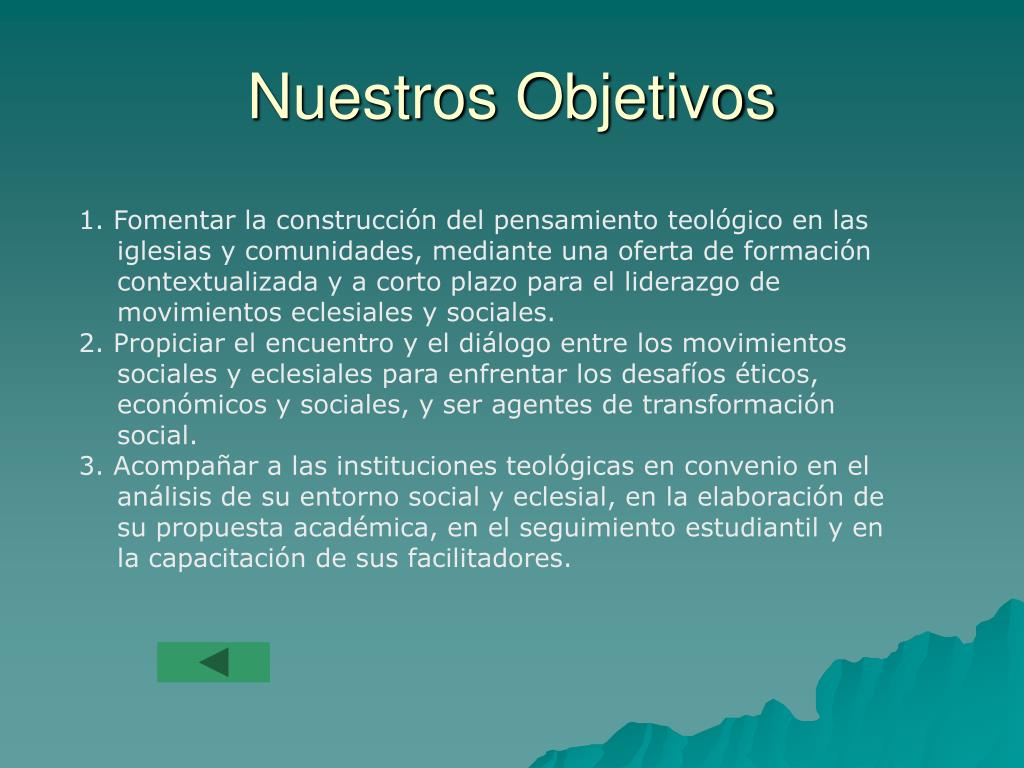 Nuestros Objetivos

1. Fomentar la construcción del pensamiento teológico en las iglesias y comunidades, mediante una oferta de formación contextualizada y a corto plazo para el liderazgo de movimientos eclesiales y sociales.
2. Propiciar el encuentro y el diálogo entre los movimientos sociales y eclesiales para enfrentar los desafíos éticos, económicos y sociales, y ser agentes de transformación social.
3. Acompañar a las instituciones teológicas en convenio en el análisis de su entorno social y eclesial, en la elaboración de su propuesta académica, en el seguimiento estudiantil y en la capacitación de sus facilitadores.